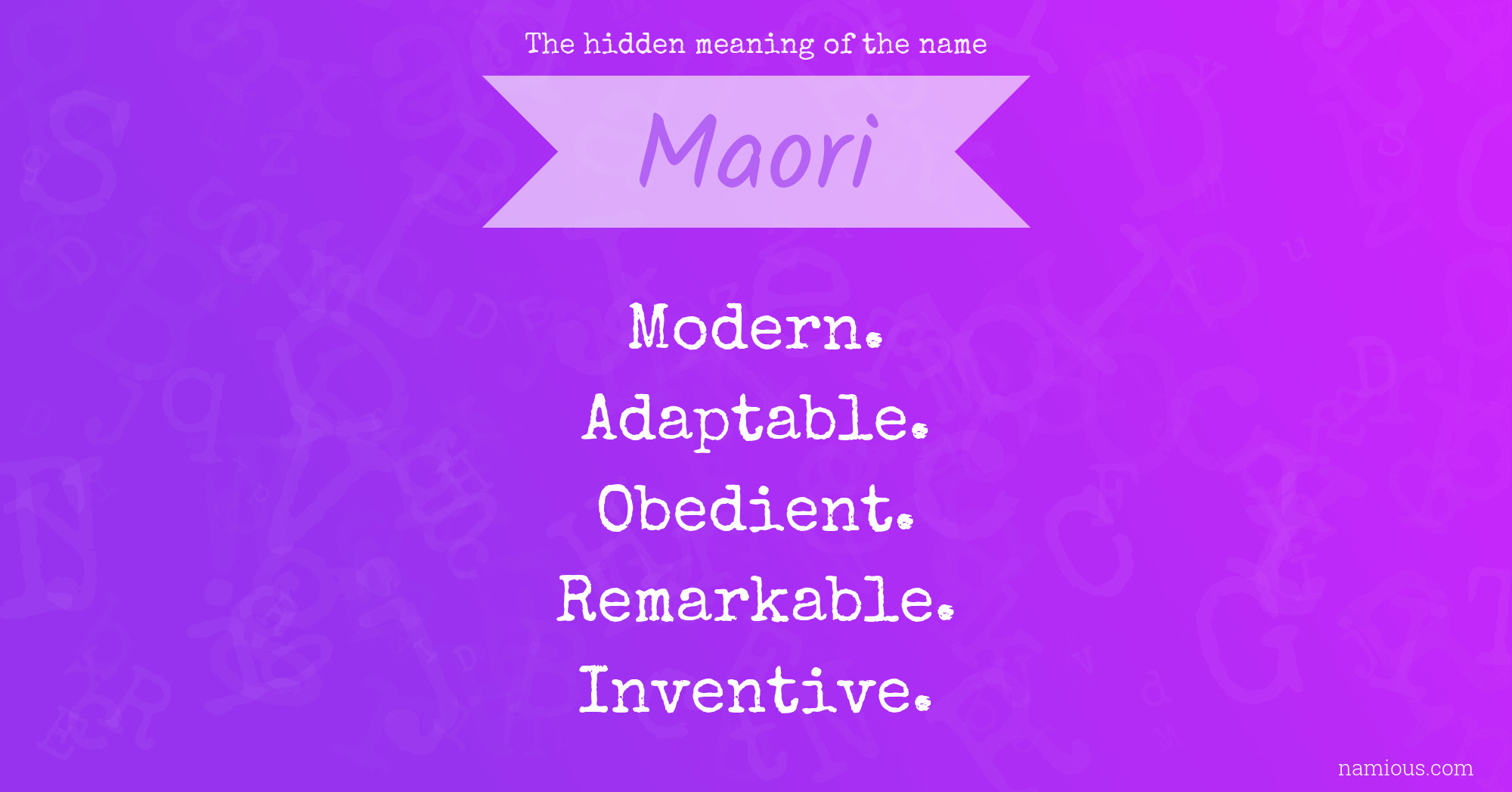 The hidden meaning of the name

Maori

Modern.
Adaptable.
Obedient.
Remarkable.
Inventive.

namious.com